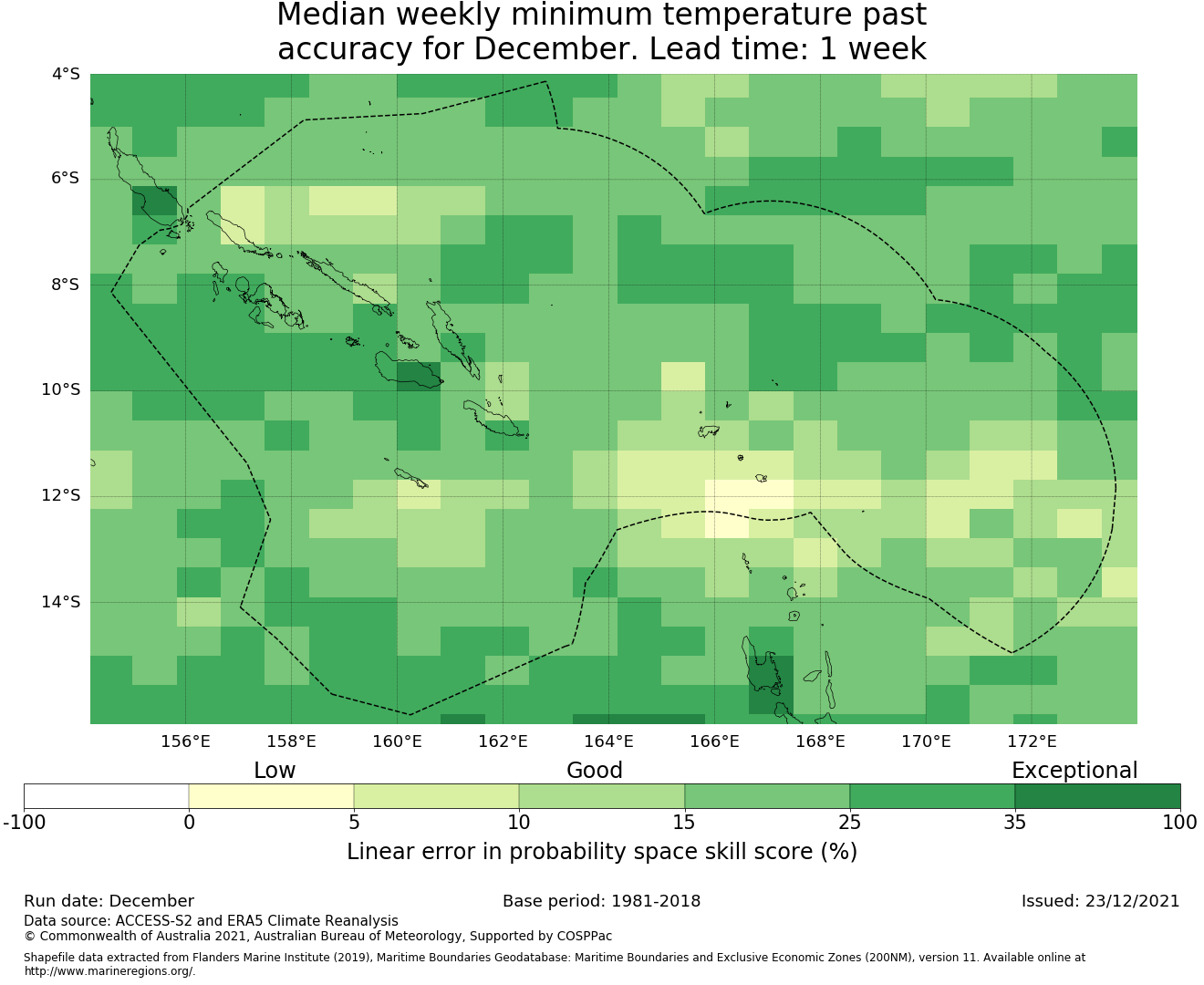 Median weekly minimum temperature past accuracy for December. Lead time: 1 week

4°S
6°S
8°S
10°S
12°S
14°S

156°E
158°E
160°E
162°E
164°E
166°E
168°E
170°E
172°E

Low
Good
Exceptional

-100
0
5
10
15
25
35
100

Linear error in probability space skill score (%)

Run date: December
Base period: 1981-2018
Issued: 23/12/2021

Data source: ACCESS-S2 and ERA5 Climate Reanalysis
© Commonwealth of Australia 2021, Australian Bureau of Meteorology, Supported by COSPPac

Shapefile data extracted from Flanders Marine Institute (2019), Maritime Boundaries Geodatabase: Maritime Boundaries and Exclusive Economic Zones (200NM), version 11. Available online at http://www.marineregions.org/.